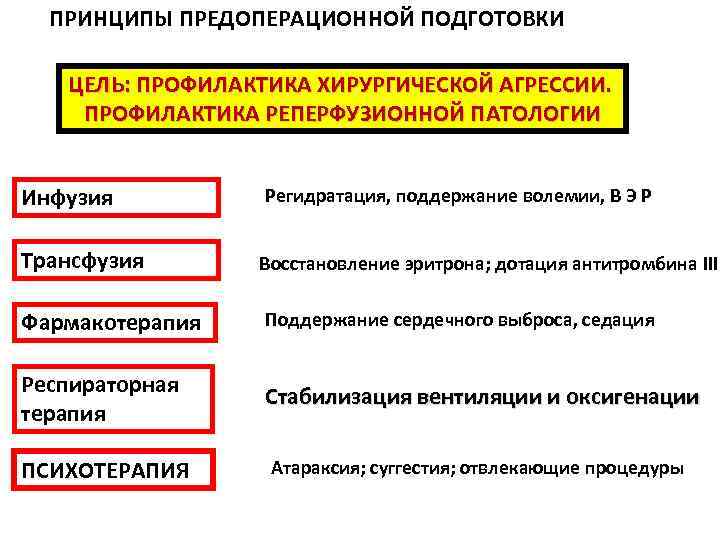 ПРИНЦИПЫ ПРЕДОПЕРАЦИОННОЙ ПОДГОТОВКИ

ЦЕЛЬ: ПРОФИЛАКТИКА ХИРУРГИЧЕСКОЙ АГРЕССИИ. ПРОФИЛАКТИКА РЕПЕРФУЗИОННОЙ ПАТОЛОГИИ

Инфузия

Регидратация, поддержание волемии, В Э Р

Трансфузия

Восстановление эритрона; дотация антитромбина III

Фармакотерапия

Поддержание сердечного выброса, седация

Респираторная терапия

Стабилизация вентиляции и оксигенации

ПСИХОТЕРАПИЯ

Атараксия; суггестия; отвлекающие процедуры